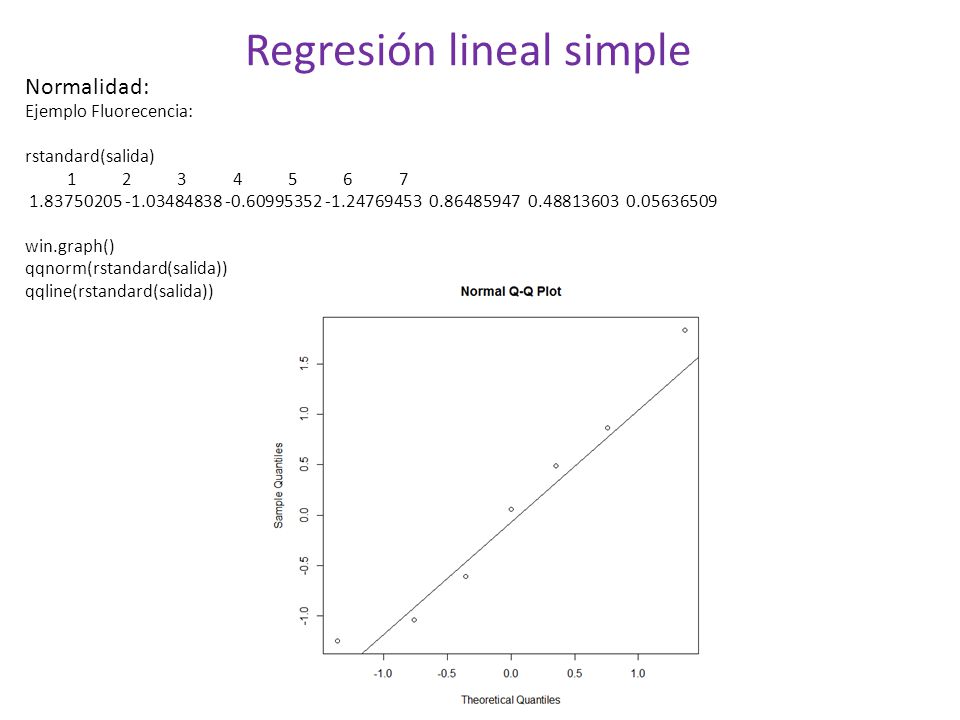 Regresión lineal simple

Normalidad:
Ejemplo Fluorecencia:

rstandard(salida)

| 1 | 2 | 3 | 4 | 5 | 6 | 7 |
|---|---|---|---|---|---|---|
| 1.83750205 | -1.03484838 | -0.60995352 | -1.24769453 | 0.86485947 | 0.48813603 | 0.05636509 |

win.graph()
qqnorm(rstandard(salida))
qqline(rstandard(salida))

Normal Q-Q Plot

Sample Quantiles

-1.0
-0.5
0.0
0.5
1.0
1.5

-1.0 -0.5 0.0 0.5 1.0

Theoretical Quantiles